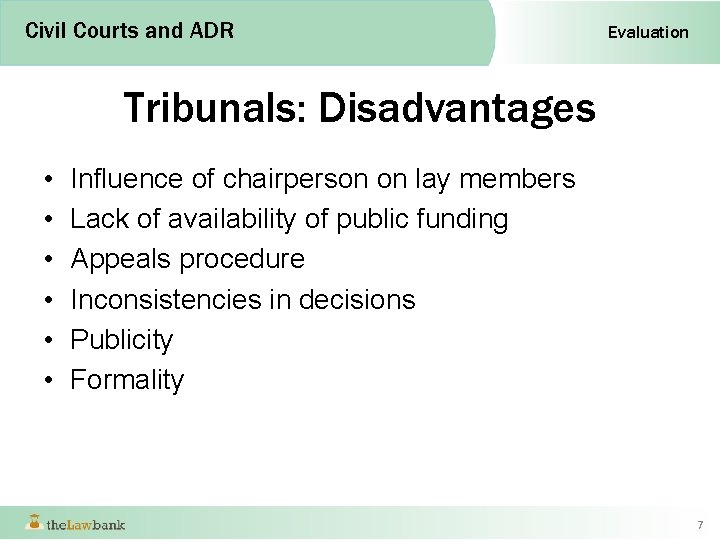 Civil Courts and ADR

Evaluation

Tribunals: Disadvantages

• Influence of chairperson on lay members
• Lack of availability of public funding
• Appeals procedure
• Inconsistencies in decisions
• Publicity
• Formality

theLawbank

7